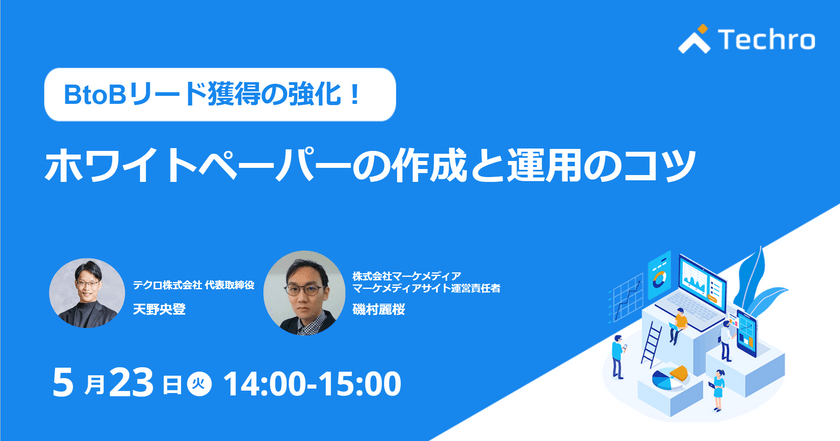 Techro

BtoBリード獲得の強化！

ホワイトペーパーの作成と運用のコツ

テクロ株式会社 代表取締役
天野央登

株式会社マーケメディア
マーケメディアサイト運営責任者
磯村麗桜

5月23日火 14:00-15:00